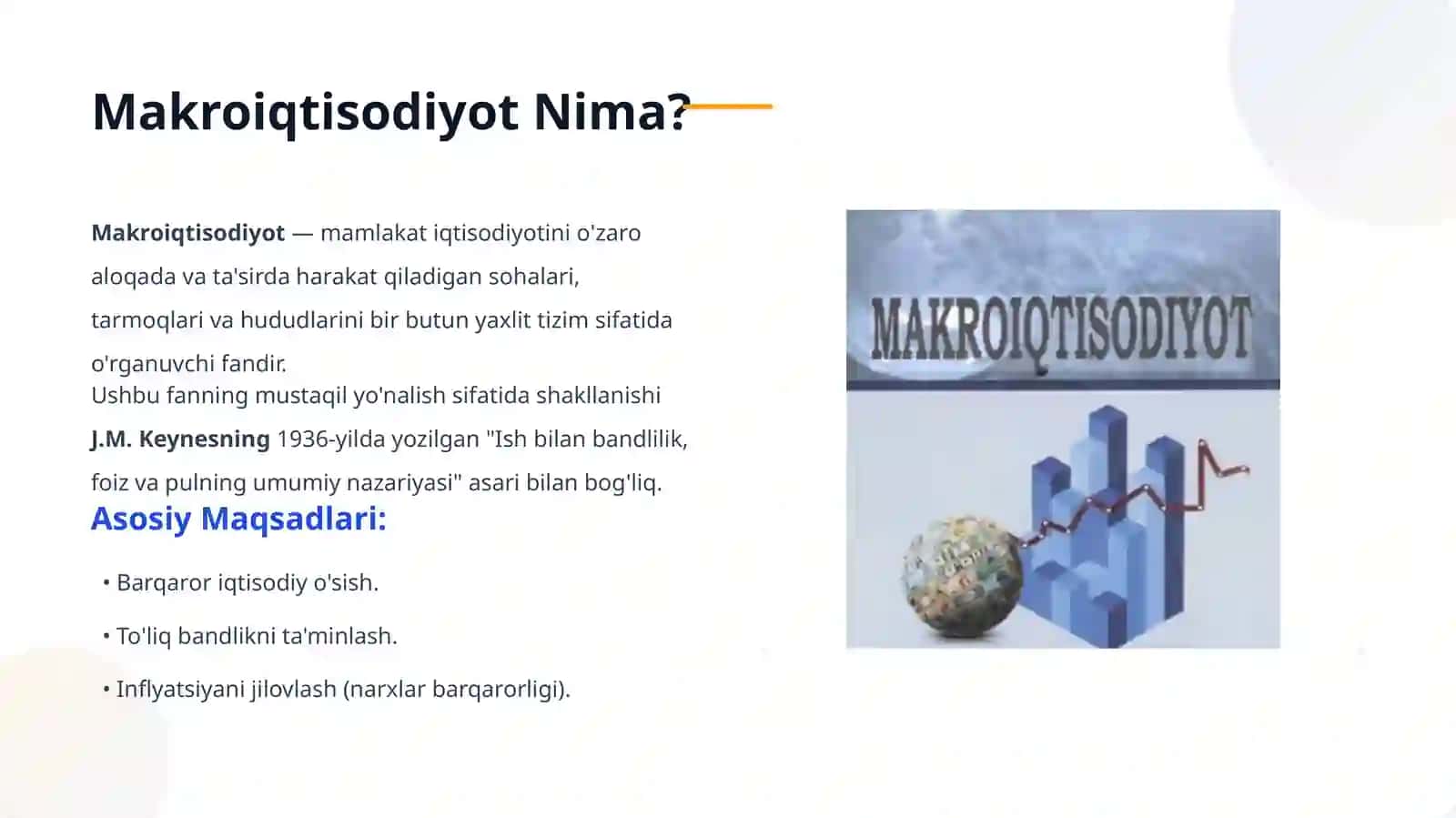 Makroiqtisodiyot Nima?

Makroiqtisodiyot — mamlakat iqtisodiyotini o'zaro aloqada va ta'sirda harakat qiladigan sohalari, tarmoqlari va hududlarini bir butun yaxlit tizim sifatida o'rganuvchi fandir.
Ushbu fanning mustaqil yo'nalish sifatida shakllanishi J.M. Keynesning 1936-yilda yozilgan "Ish bilan bandlilik, foiz va pulning umumiy nazariyasi" asari bilan bog'liq.

Asosiy Maqsadlari:

• Barqaror iqtisodiy o'sish.

• To'liq bandlikni ta'minlash.

• Inflyatsiyani jilovlash (narxlar barqarorligi).

MAKROIQTISODIYOT